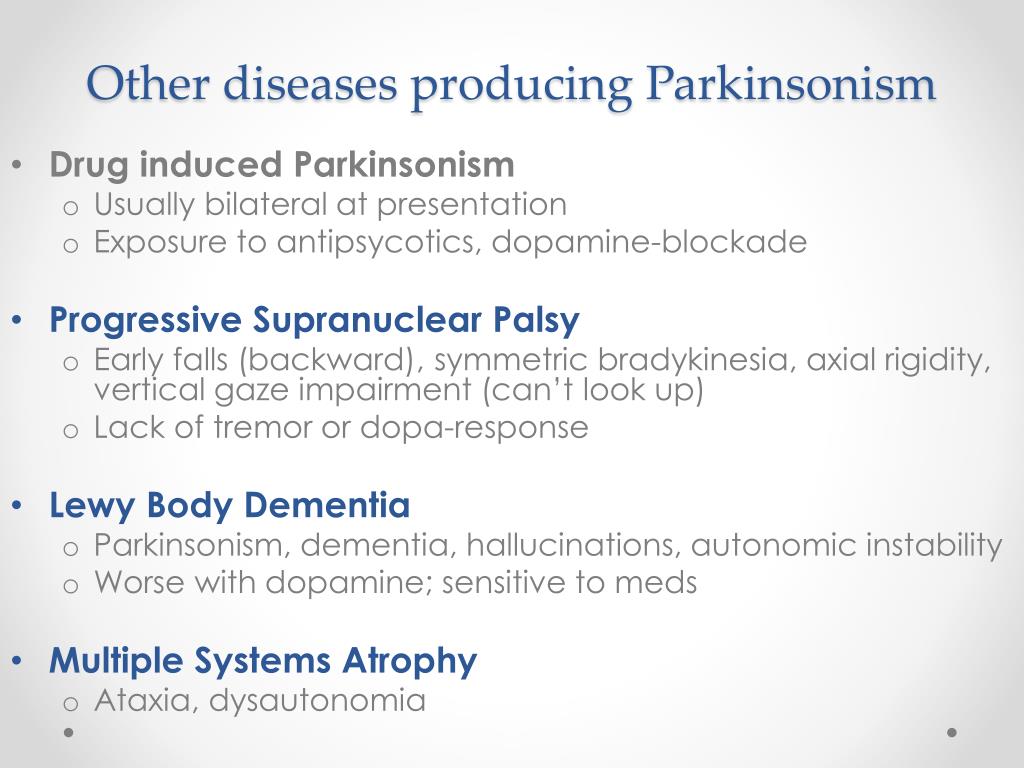 Other diseases producing Parkinsonism

• Drug induced Parkinsonism
o Usually bilateral at presentation
o Exposure to antipsycotics, dopamine-blockade

• Progressive Supranuclear Palsy
o Early falls (backward), symmetric bradykinesia, axial rigidity, vertical gaze impairment (can't look up)
o Lack of tremor or dopa-response

• Lewy Body Dementia
o Parkinsonism, dementia, hallucinations, autonomic instability
o Worse with dopamine; sensitive to meds

• Multiple Systems Atrophy
o Ataxia, dysautonomia